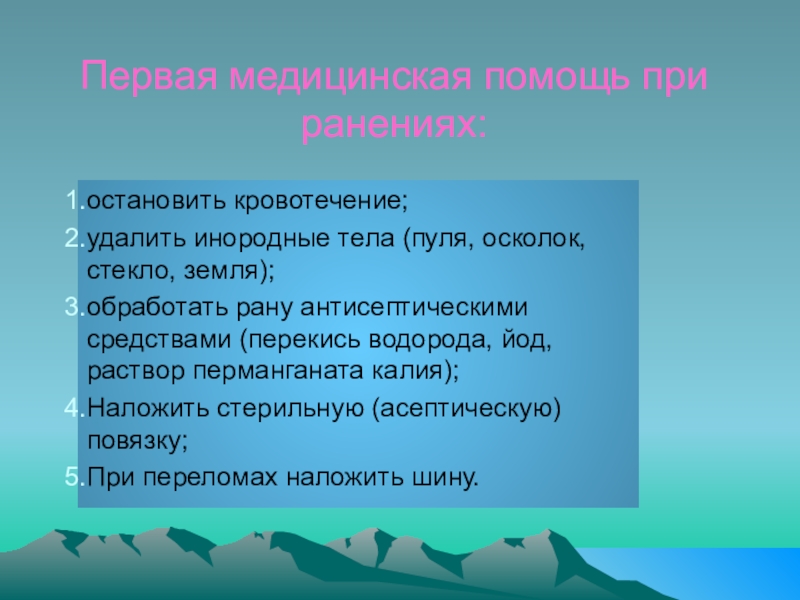 Первая медицинская помощь при ранениях:

1.остановить кровотечение;
2.удалить инородные тела (пуля, осколок, стекло, земля);
3.обработать рану антисептическими средствами (перекись водорода, йод, раствор перманганата калия);
4.Наложить стерильную (асептическую) повязку;
5.При переломах наложить шину.